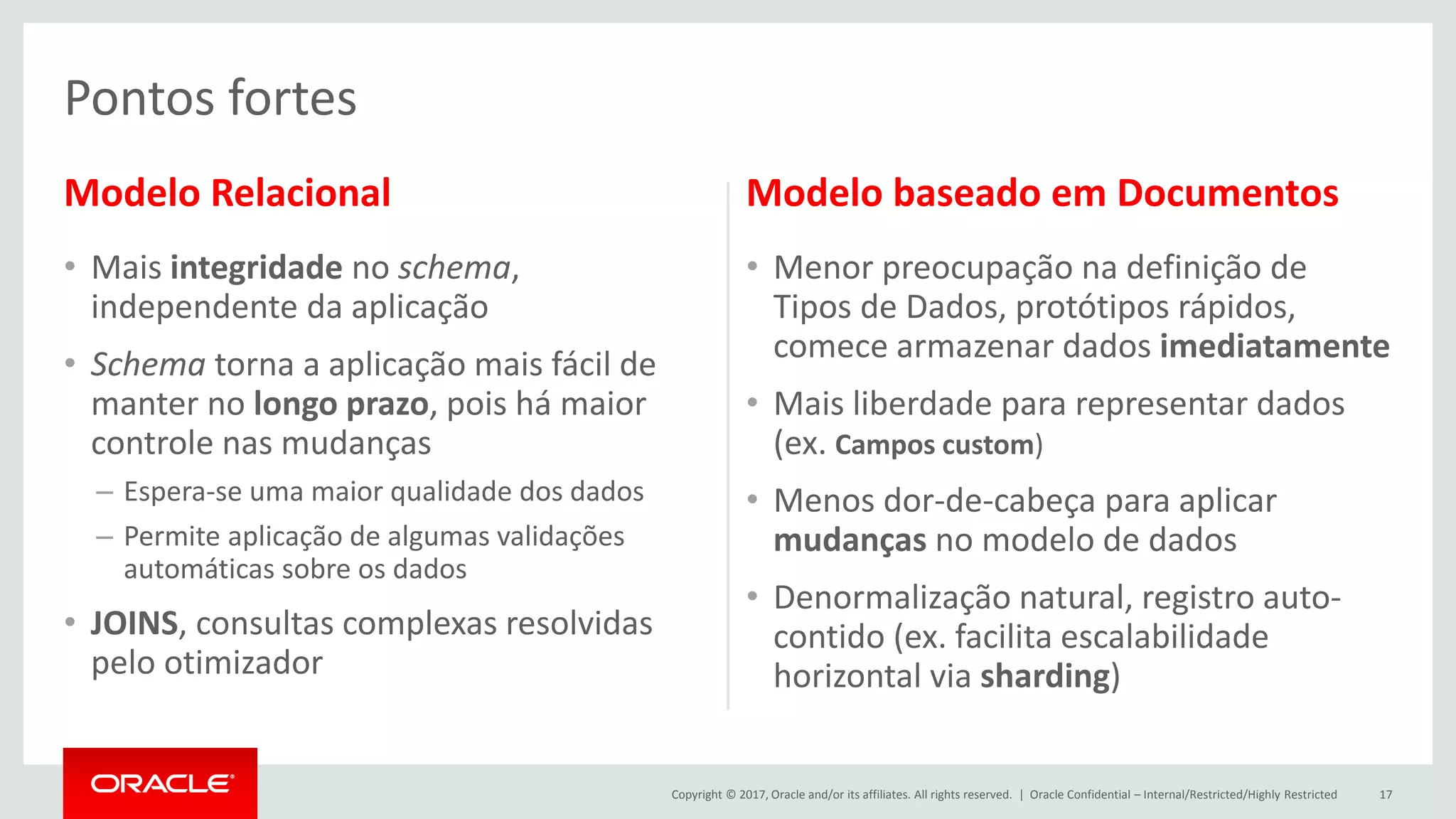 Pontos fortes

Modelo Relacional

• Mais integridade no schema, independente da aplicação

• Schema torna a aplicação mais fácil de manter no longo prazo, pois há maior controle nas mudanças

– Espera-se uma maior qualidade dos dados

– Permite aplicação de algumas validações automáticas sobre os dados

• JOINS, consultas complexas resolvidas pelo otimizador

Modelo baseado em Documentos

• Menor preocupação na definição de Tipos de Dados, protótipos rápidos, comece armazenar dados imediatamente

• Mais liberdade para representar dados (ex. Campos custom)

• Menos dor-de-cabeça para aplicar mudanças no modelo de dados

• Denormalização natural, registro auto-contido (ex. facilita escalabilidade horizontal via sharding)

ORACLE

Copyright © 2017, Oracle and/or its affiliates. All rights reserved. | Oracle Confidential – Internal/Restricted/Highly Restricted 17